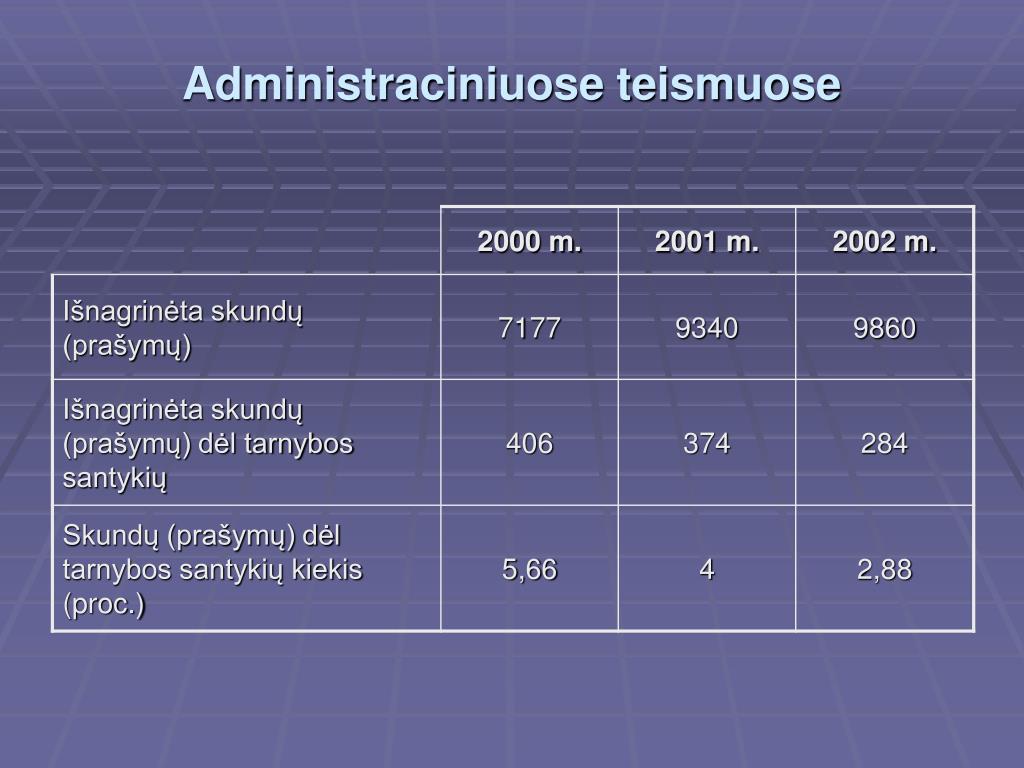 Administraciniuose teismuose

| | 2000 m. | 2001 m. | 2002 m. |
|---|---|---|---|
| Išnagrinėta skundų (prašymų) | 7177 | 9340 | 9860 |
| Išnagrinėta skundų (prašymų) dėl tarnybos santykių | 406 | 374 | 284 |
| Skundų (prašymų) dėl tarnybos santykių kiekis (proc.) | 5,66 | 4 | 2,88 |